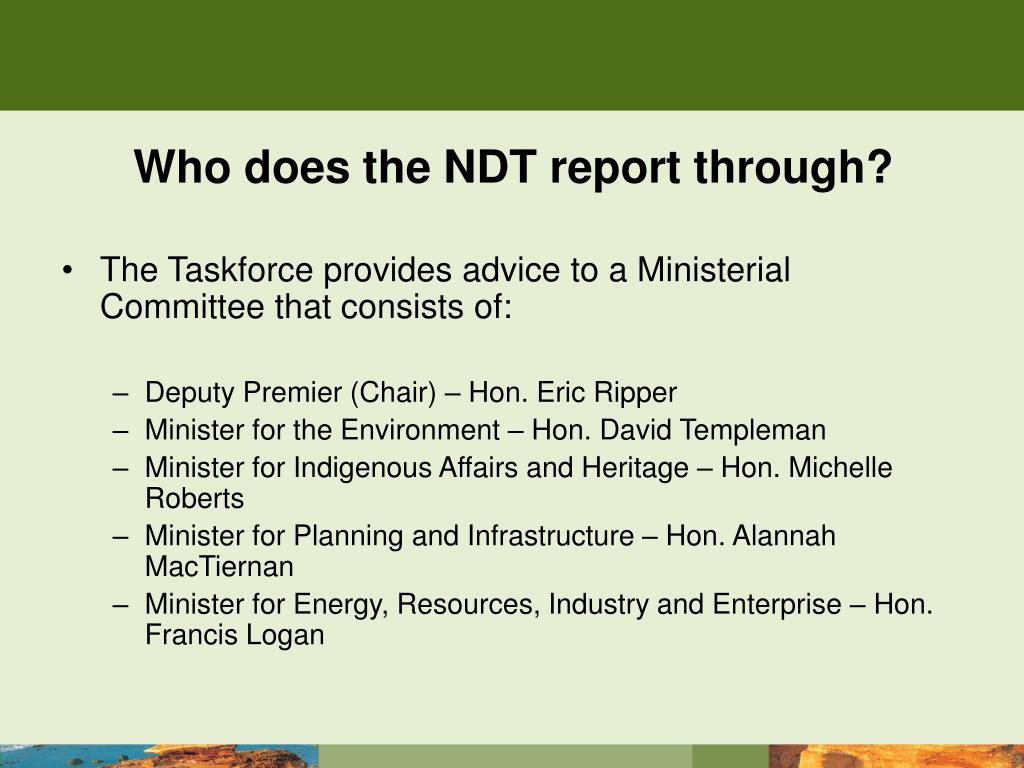 Who does the NDT report through?

• The Taskforce provides advice to a Ministerial Committee that consists of:

– Deputy Premier (Chair) – Hon. Eric Ripper
– Minister for the Environment – Hon. David Templeman
– Minister for Indigenous Affairs and Heritage – Hon. Michelle Roberts
– Minister for Planning and Infrastructure – Hon. Alannah MacTiernan
– Minister for Energy, Resources, Industry and Enterprise – Hon. Francis Logan